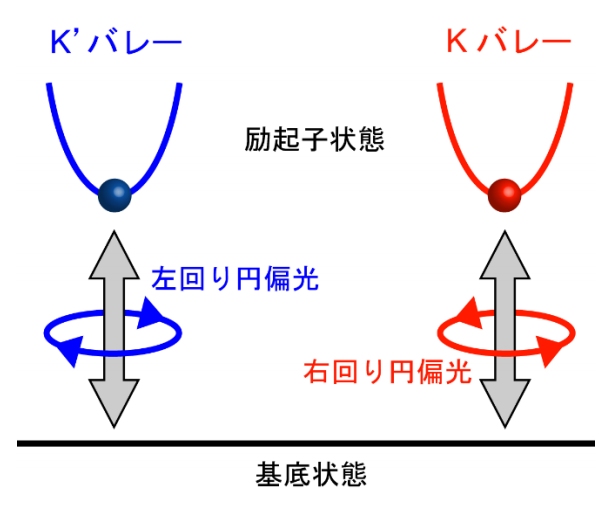 K' バレー

K バレー

励起子状態

左回り円偏光

右回り円偏光

基底状態